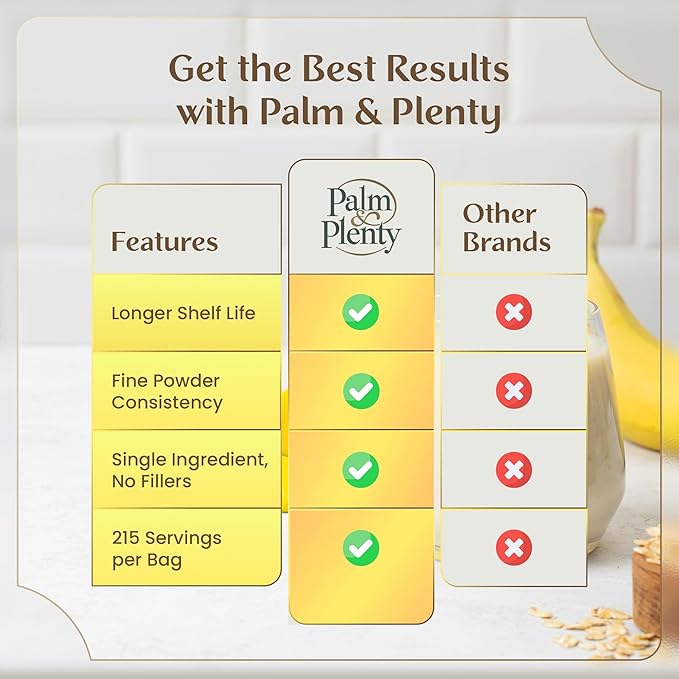 Get the Best Results with Palm & Plenty

| Features | Palm & Plenty | Other Brands |
|---|---|---|
| Longer Shelf Life | ✓ | ✗ |
| Fine Powder Consistency | ✓ | ✗ |
| Single Ingredient, No Fillers | ✓ | ✗ |
| 215 Servings per Bag | ✓ | ✗ |